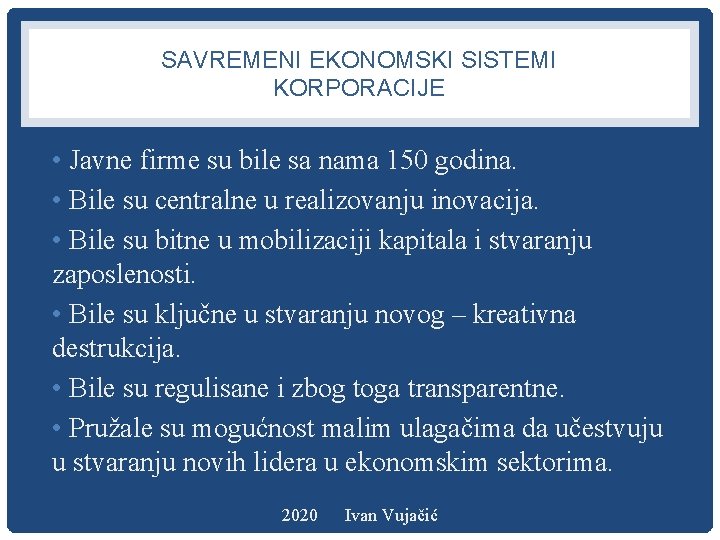 SAVREMENI EKONOMSKI SISTEMI
KORPORACIJE

• Javne firme su bile sa nama 150 godina.

• Bile su centralne u realizovanju inovacija.

• Bile su bitne u mobilizaciji kapitala i stvaranju zaposlenosti.

• Bile su ključne u stvaranju novog – kreativna destrukcija.

• Bile su regulisane i zbog toga transparentne.

• Pružale su mogućnost malim ulagačima da učestvuju u stvaranju novih lidera u ekonomskim sektorima.

2020 Ivan Vujačić